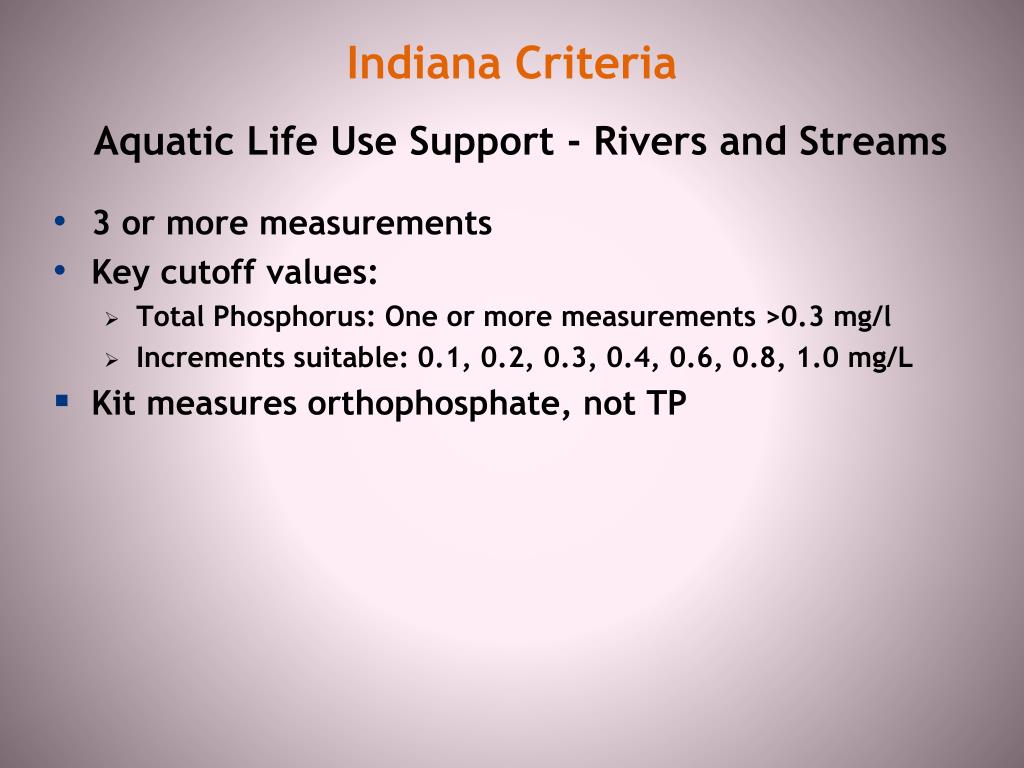 Indiana Criteria

Aquatic Life Use Support - Rivers and Streams

• 3 or more measurements
• Key cutoff values:
  ➢ Total Phosphorus: One or more measurements >0.3 mg/l
  ➢ Increments suitable: 0.1, 0.2, 0.3, 0.4, 0.6, 0.8, 1.0 mg/L
▪ Kit measures orthophosphate, not TP